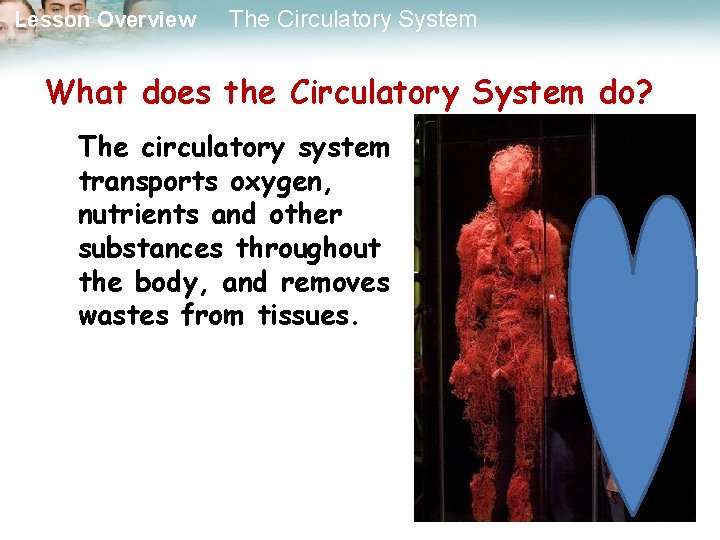 Lesson Overview The Circulatory System

What does the Circulatory System do?

The circulatory system transports oxygen, nutrients and other substances throughout the body, and removes wastes from tissues.